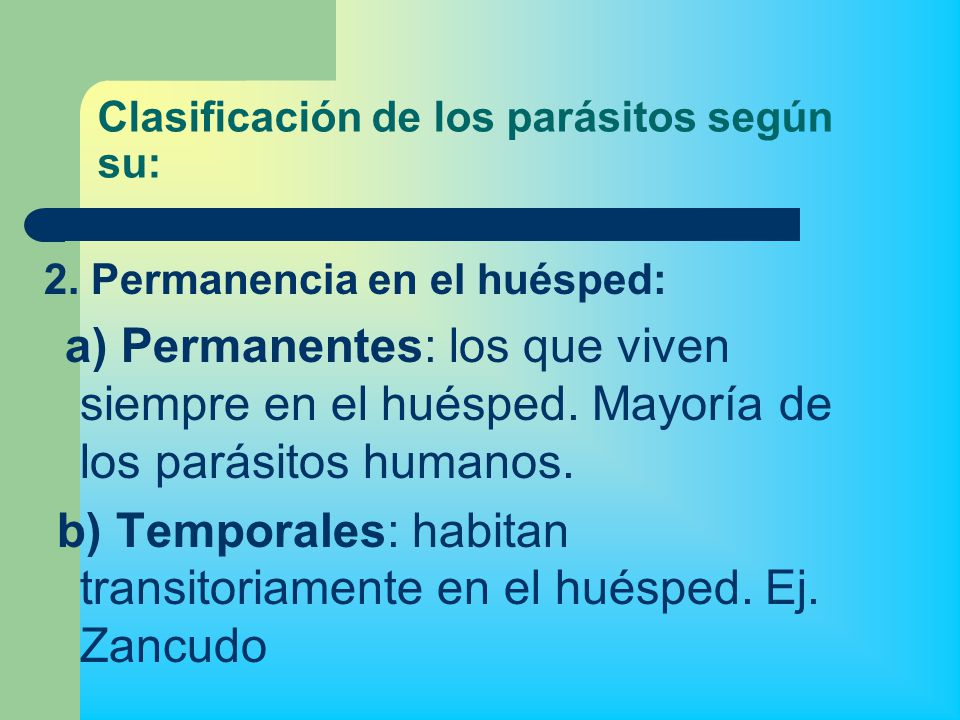 Clasificación de los parásitos según su:

2. Permanencia en el huésped:

a) Permanentes: los que viven siempre en el huésped. Mayoría de los parásitos humanos.

b) Temporales: habitan transitoriamente en el huésped. Ej. Zancudo